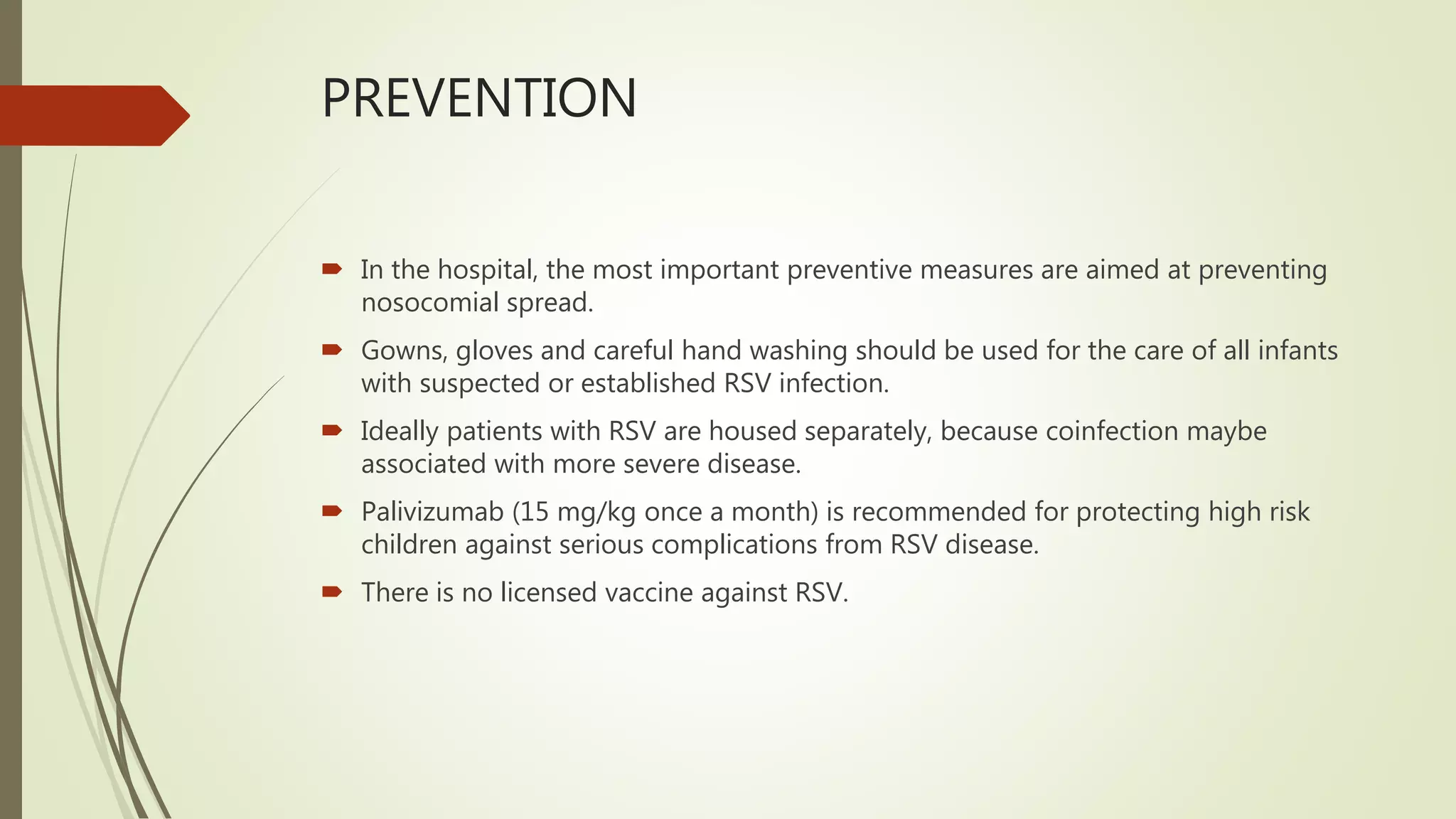 PREVENTION

In the hospital, the most important preventive measures are aimed at preventing nosocomial spread.

Gowns, gloves and careful hand washing should be used for the care of all infants with suspected or established RSV infection.

Ideally patients with RSV are housed separately, because coinfection maybe associated with more severe disease.

Palivizumab (15 mg/kg once a month) is recommended for protecting high risk children against serious complications from RSV disease.

There is no licensed vaccine against RSV.